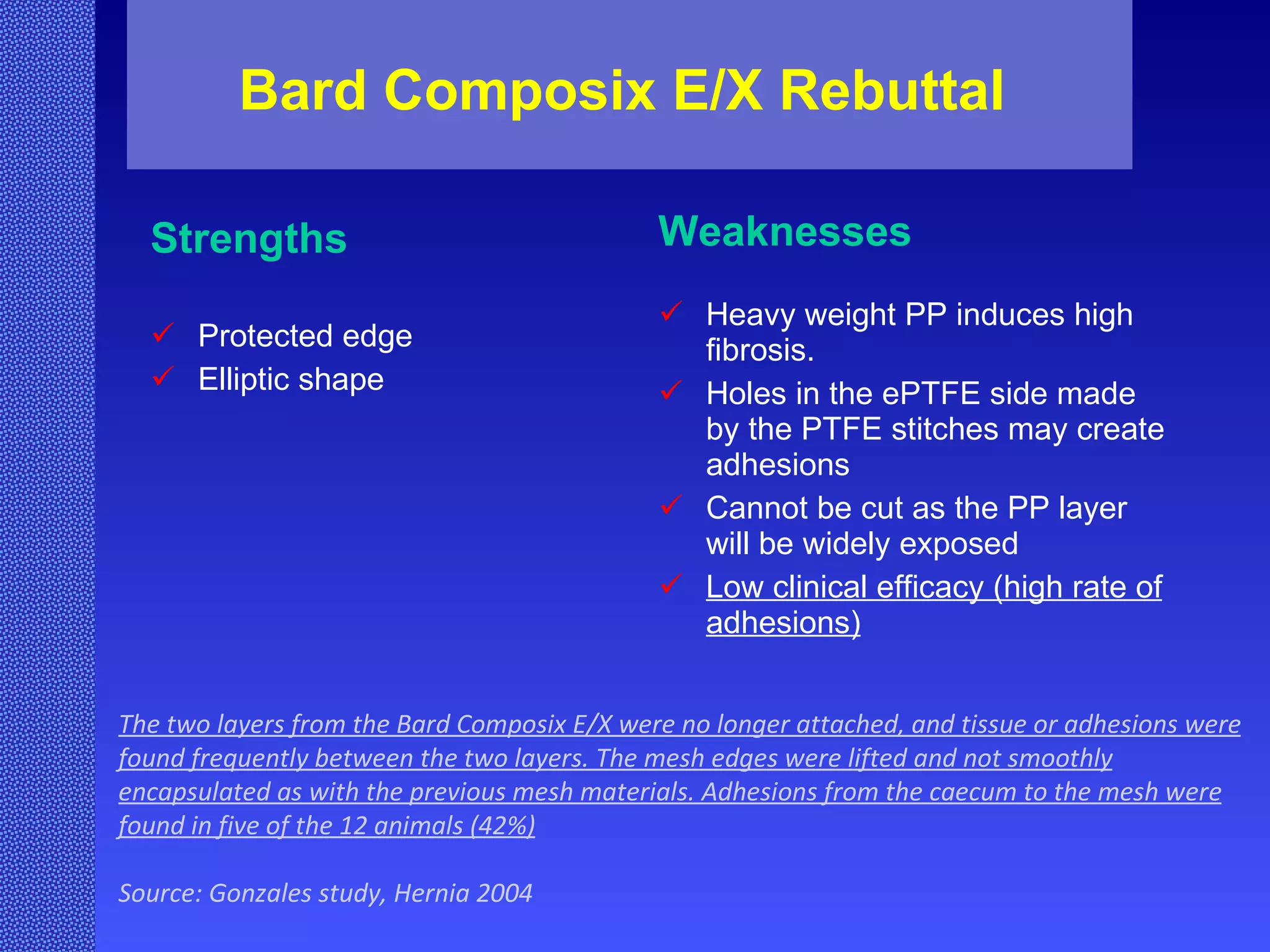 Bard Composix E/X Rebuttal

Strengths

✓ Protected edge
✓ Elliptic shape

Weaknesses

✓ Heavy weight PP induces high fibrosis.
✓ Holes in the ePTFE side made by the PTFE stitches may create adhesions
✓ Cannot be cut as the PP layer will be widely exposed
✓ Low clinical efficacy (high rate of adhesions)

The two layers from the Bard Composix E/X were no longer attached, and tissue or adhesions were found frequently between the two layers. The mesh edges were lifted and not smoothly encapsulated as with the previous mesh materials. Adhesions from the caecum to the mesh were found in five of the 12 animals (42%)

Source: Gonzales study, Hernia 2004